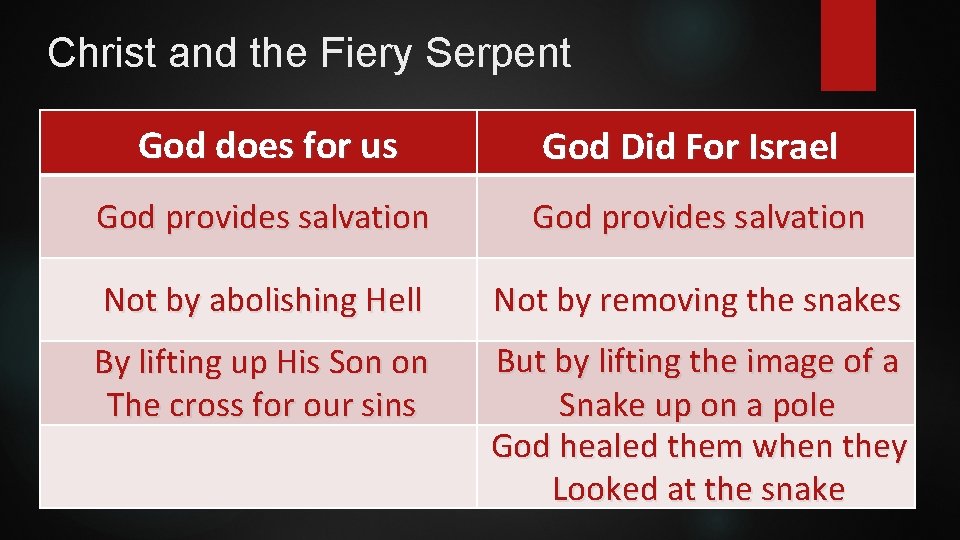 Christ and the Fiery Serpent

| God does for us | God Did For Israel |
|---|---|
| God provides salvation | God provides salvation |
| Not by abolishing Hell | Not by removing the snakes |
| By lifting up His Son on The cross for our sins | But by lifting the image of a Snake up on a pole |
| | God healed them when they Looked at the snake |